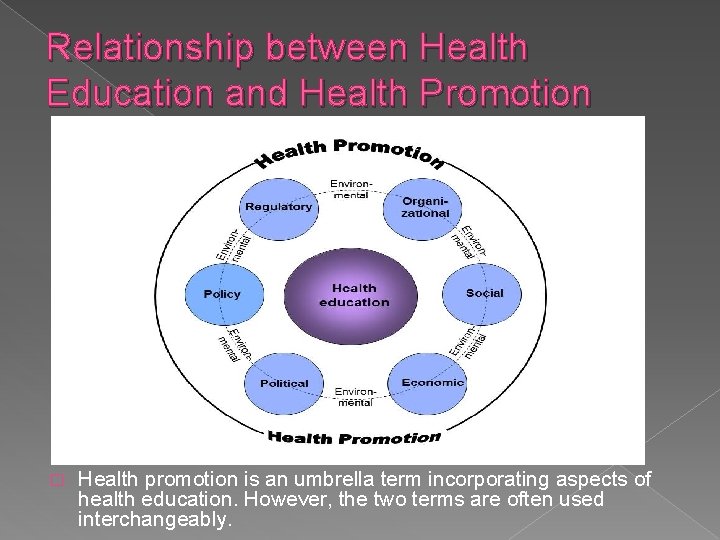 Relationship between Health Education and Health Promotion

Health Promotion

Environmental

Regulatory

Organizational

Environmental

Environmental

Policy

Health education

Social

Environmental

Environmental

Political

Environmental

Economic

Health Promotion

Health promotion is an umbrella term incorporating aspects of health education. However, the two terms are often used interchangeably.